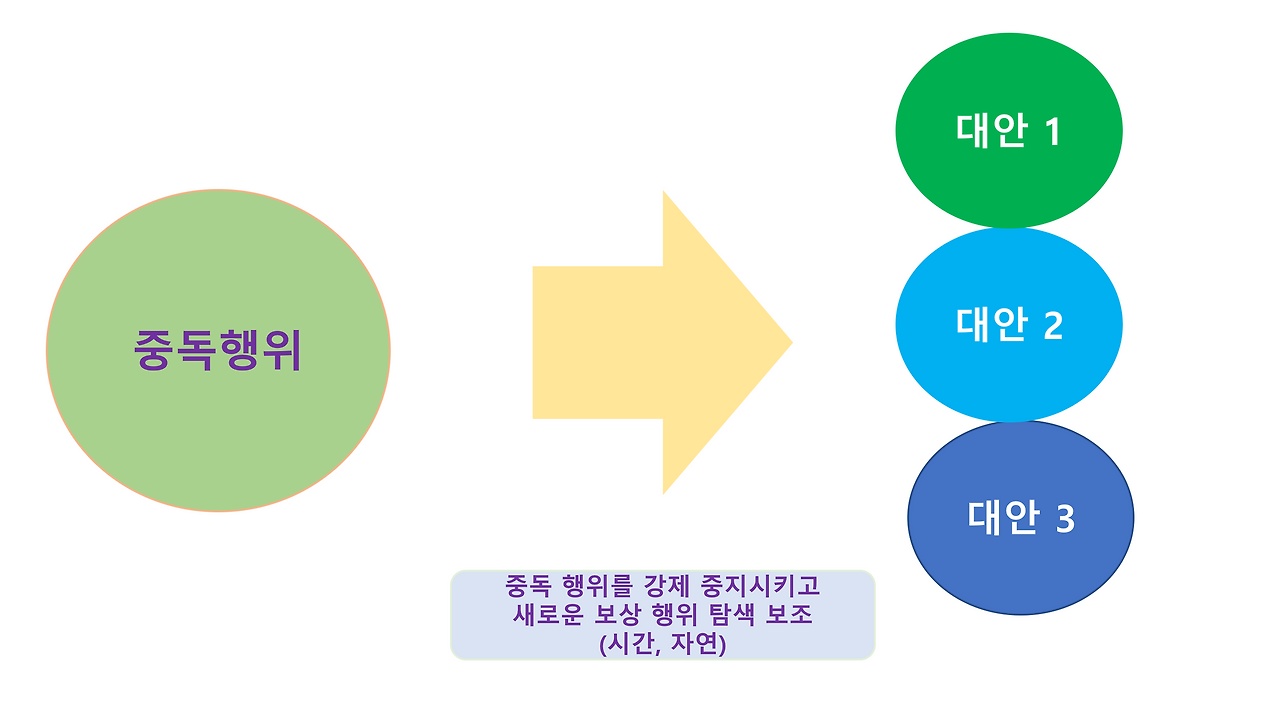 중독행위

대안 1

대안 2

대안 3

중독 행위를 강제 중지시키고
새로운 보상 행위 탐색 보조
(시간, 자연)